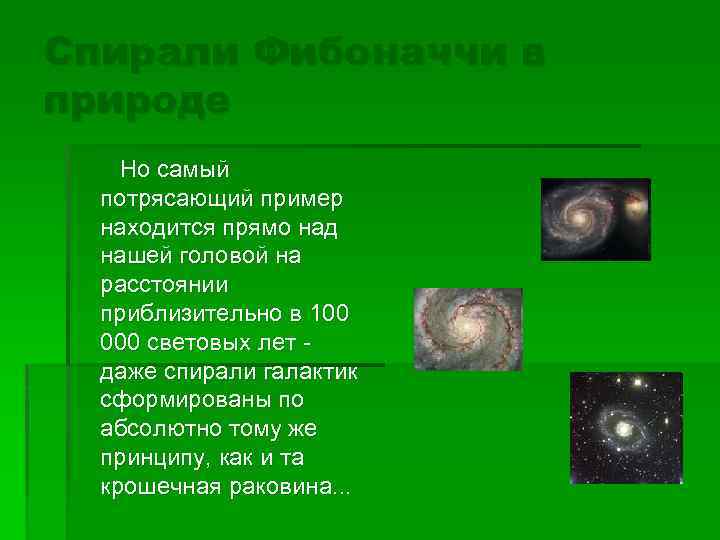 Спирали Фибоначчи в природе

Но самый потрясающий пример находится прямо над нашей головой на расстоянии приблизительно в 100 000 световых лет - даже спирали галактик сформированы по абсолютно тому же принципу, как и та крошечная раковина...